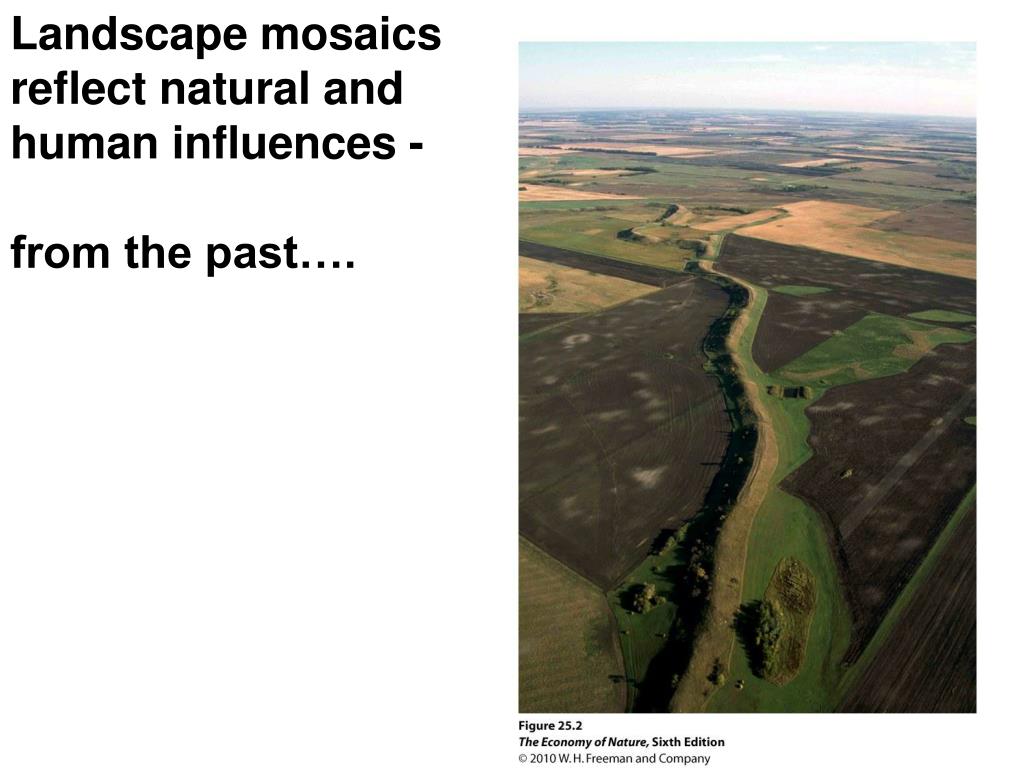 Landscape mosaics reflect natural and human influences -

from the past….

Figure 25.2
The Economy of Nature, Sixth Edition
© 2010 W. H. Freeman and Company